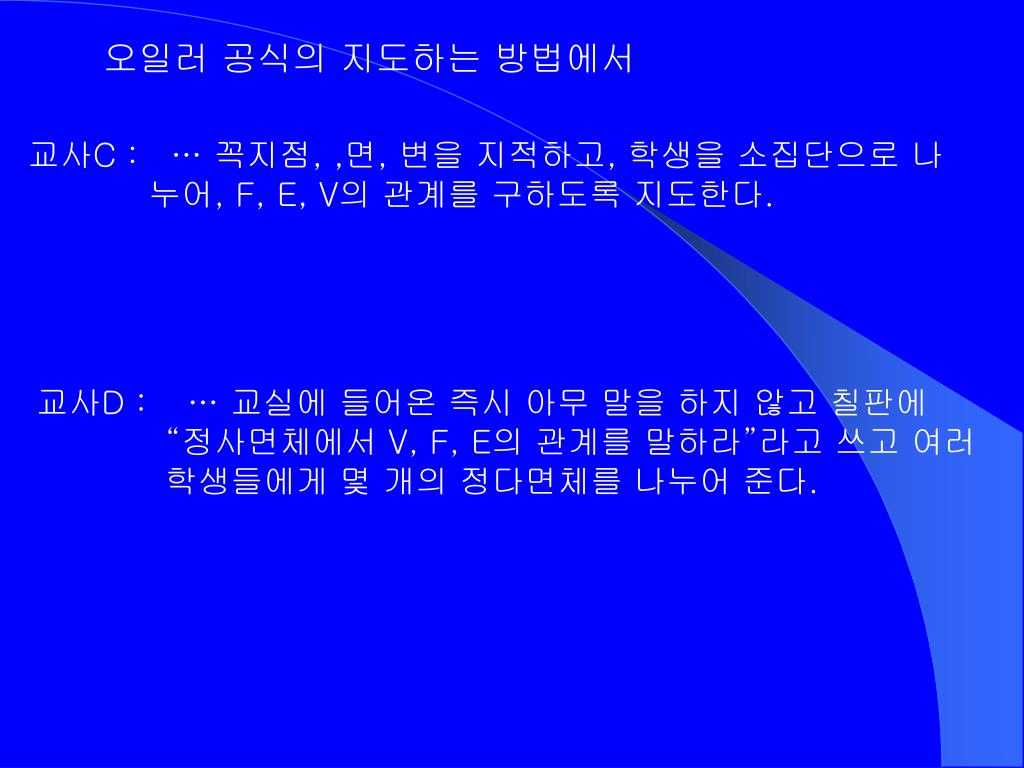 오일러 공식의 지도하는 방법에서

교사C : … 꼭지점, ,면, 변을 지적하고, 학생을 소집단으로 나누어, F, E, V의 관계를 구하도록 지도한다.

교사D : … 교실에 들어온 즉시 아무 말을 하지 않고 칠판에 “정사면체에서 V, F, E의 관계를 말하라”라고 쓰고 여러 학생들에게 몇 개의 정다면체를 나누어 준다.